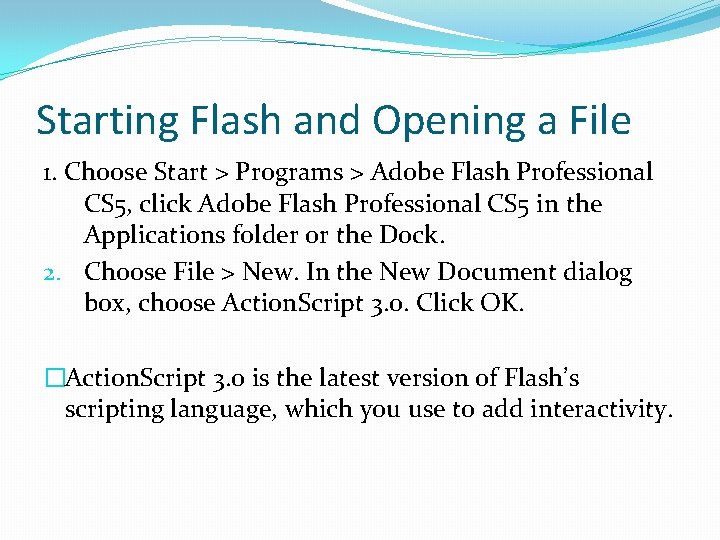 Starting Flash and Opening a File

1. Choose Start > Programs > Adobe Flash Professional CS5, click Adobe Flash Professional CS5 in the Applications folder or the Dock.

2. Choose File > New. In the New Document dialog box, choose ActionScript 3.0. Click OK.

□ActionScript 3.0 is the latest version of Flash's scripting language, which you use to add interactivity.